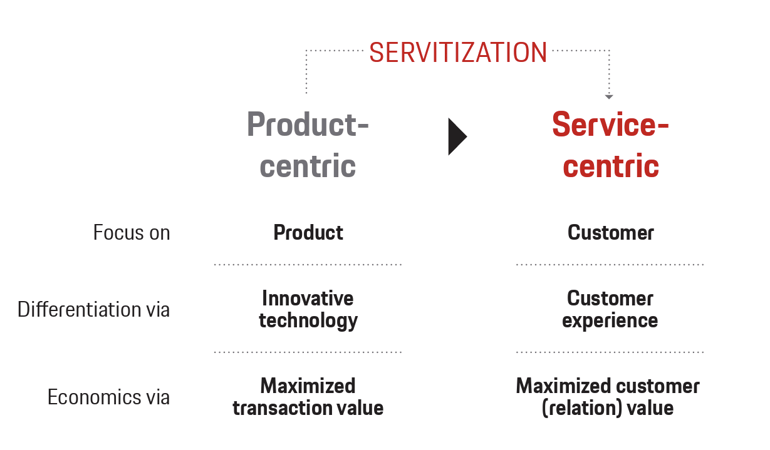 SERVITIZATION

| | Product-centric | Service-centric |
|---|---|---|
| Focus on | Product | Customer |
| Differentiation via | Innovative technology | Customer experience |
| Economics via | Maximized transaction value | Maximized customer (relation) value |